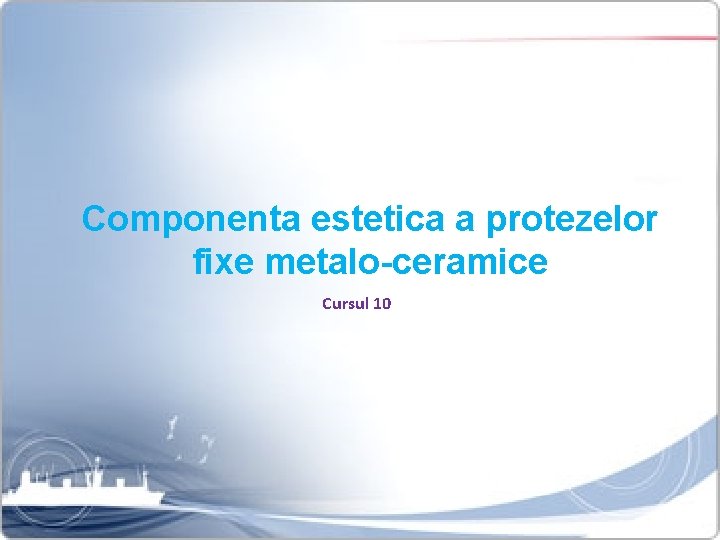 Componenta estetica a protezelor fixe metalo-ceramice

Cursul 10